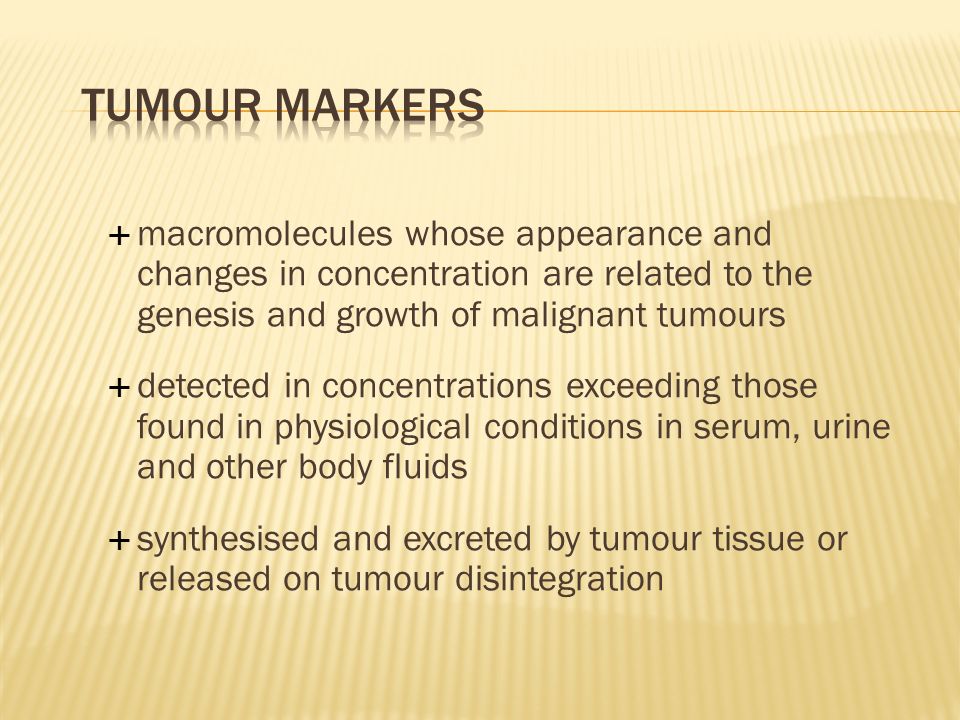 TUMOUR MARKERS

+ macromolecules whose appearance and changes in concentration are related to the genesis and growth of malignant tumours

+ detected in concentrations exceeding those found in physiological conditions in serum, urine and other body fluids

+ synthesised and excreted by tumour tissue or released on tumour disintegration